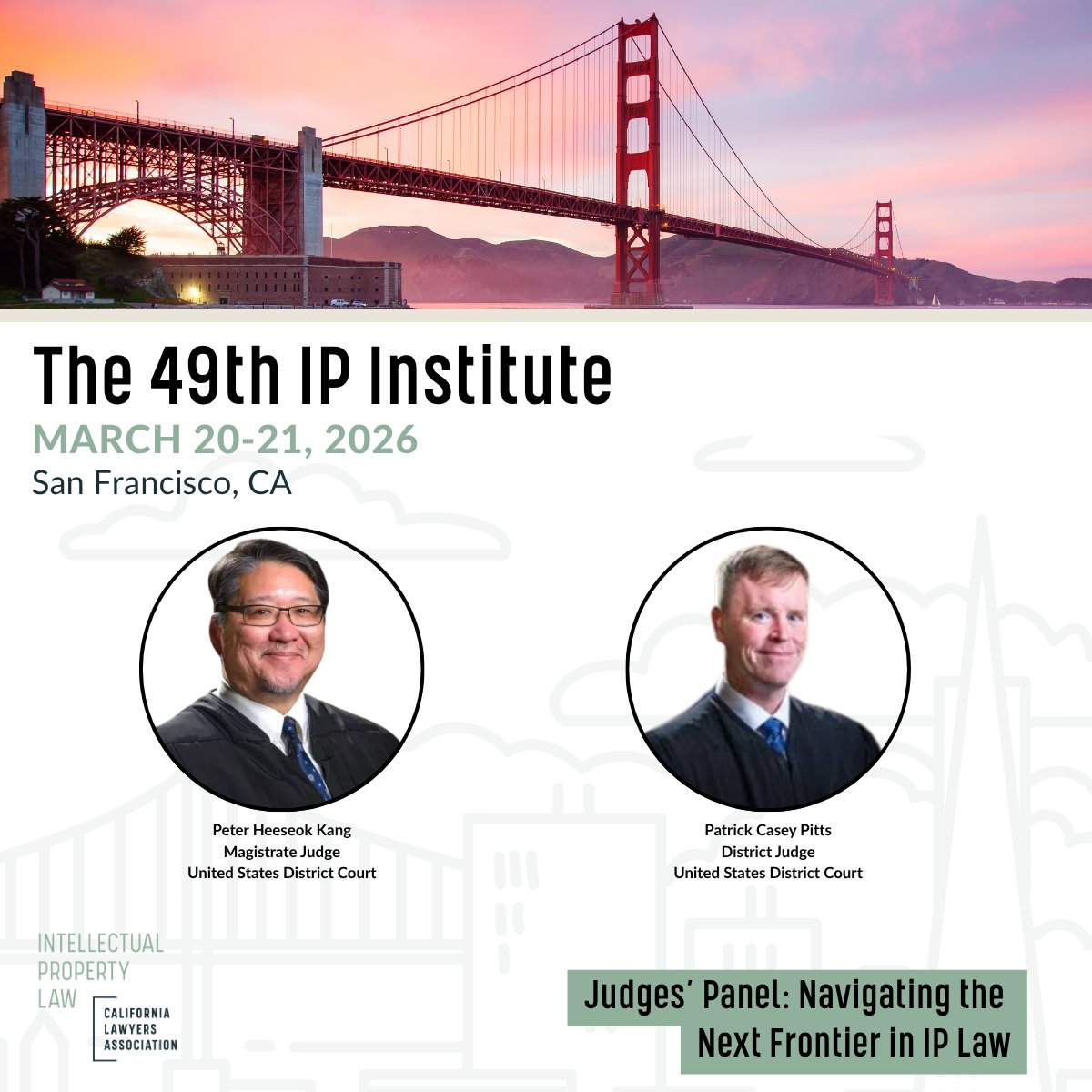 The 49th IP Institute
MARCH 20-21, 2026
San Francisco, CA

Peter Heeseok Kang
Magistrate Judge
United States District Court

Patrick Casey Pitts
District Judge
United States District Court

INTELLECTUAL PROPERTY LAW
CALIFORNIA LAWYERS ASSOCIATION

Judges' Panel: Navigating the Next Frontier in IP Law